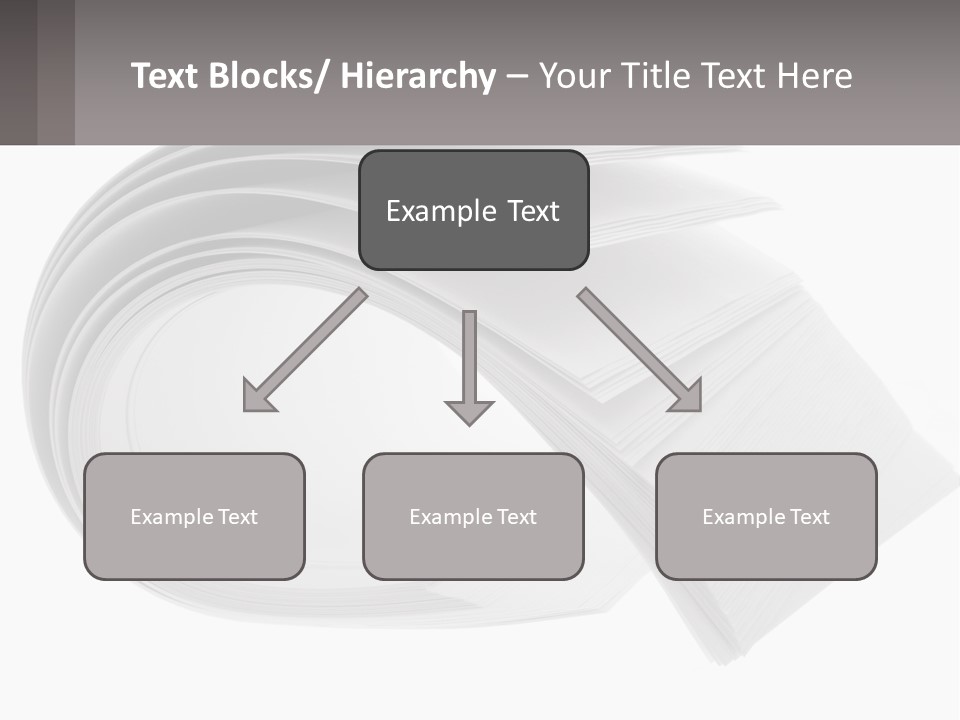 Text Blocks/ Hierarchy – Your Title Text Here

Example Text

Example Text

Example Text

Example Text